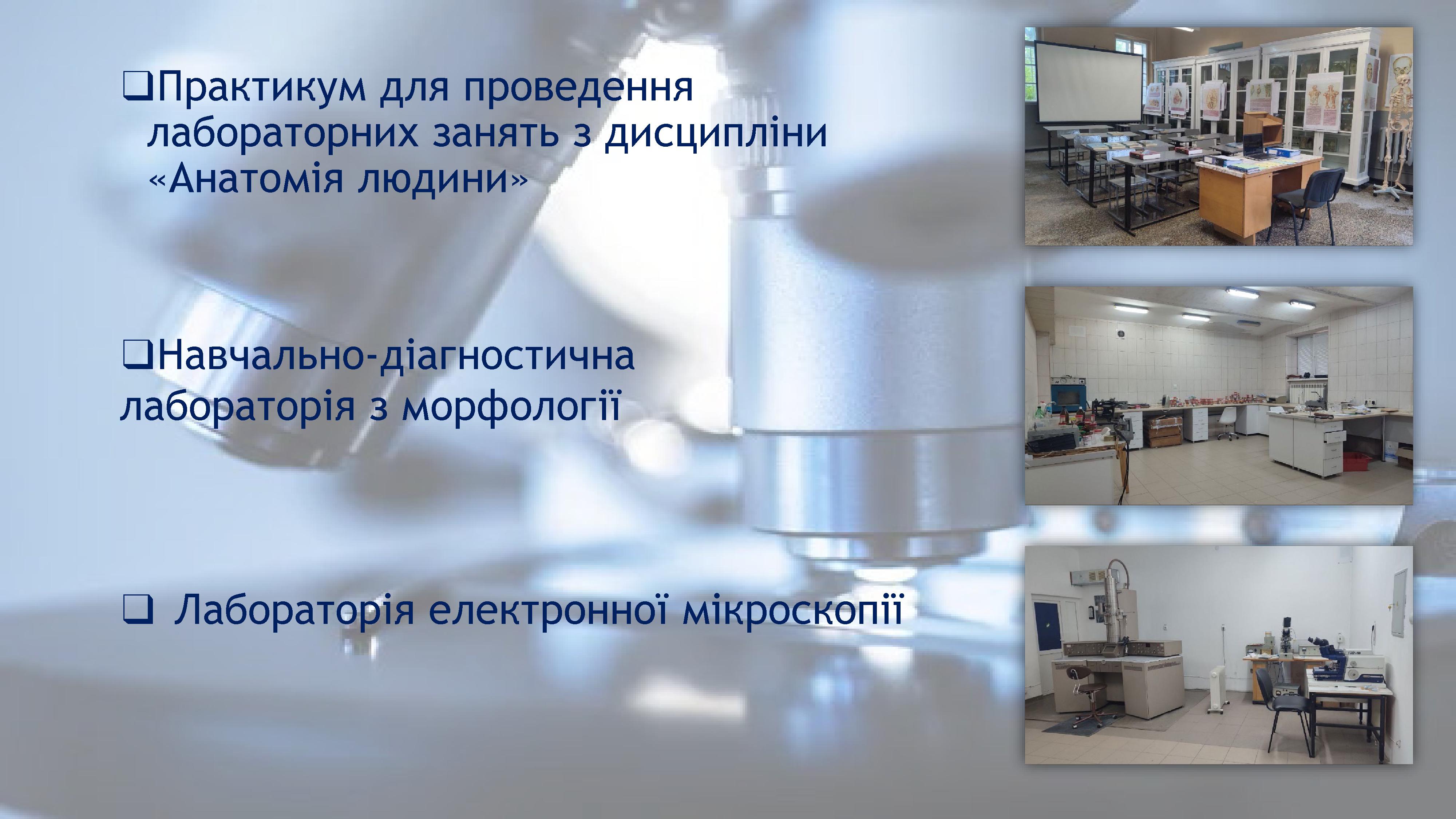 ❑Практикум для проведення лабораторних занять з дисципліни «Анатомія людини»

❑Навчально-діагностична лабораторія з морфології

❑ Лабораторія електронної мікроскопії